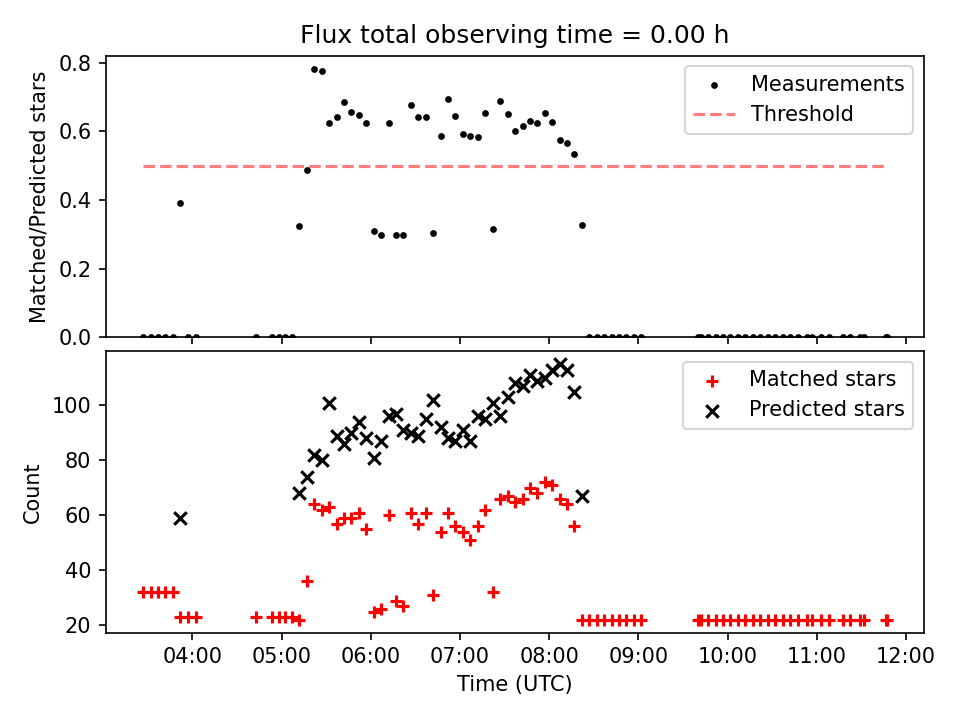 Flux total observing time = 0.00 h

Matched/Predicted stars

0.8
0.6
0.4
0.2
0.0

Measurements
Threshold

Count

100
80
60
40
20

Matched stars
Predicted stars

04:00
05:00
06:00
07:00
08:00
09:00
10:00
11:00
12:00

Time (UTC)